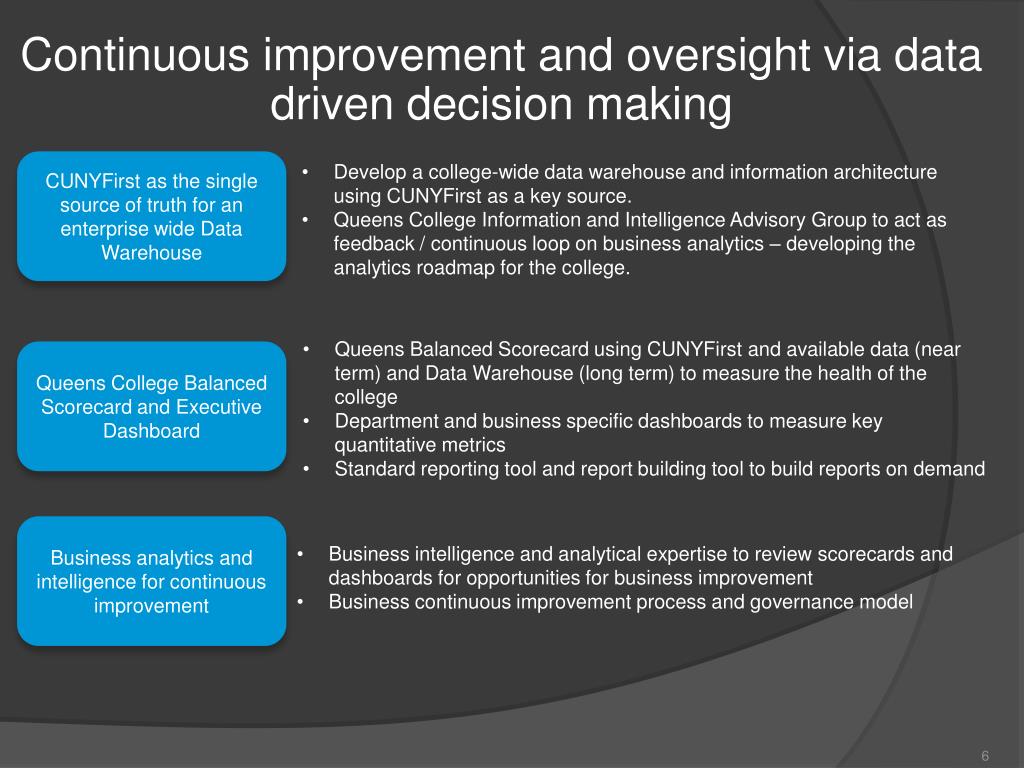 Continuous improvement and oversight via data driven decision making

CUNYFirst as the single source of truth for an enterprise wide Data Warehouse

• Develop a college-wide data warehouse and information architecture using CUNYFirst as a key source.
• Queens College Information and Intelligence Advisory Group to act as feedback / continuous loop on business analytics – developing the analytics roadmap for the college.

Queens College Balanced Scorecard and Executive Dashboard

• Queens Balanced Scorecard using CUNYFirst and available data (near term) and Data Warehouse (long term) to measure the health of the college
• Department and business specific dashboards to measure key quantitative metrics
• Standard reporting tool and report building tool to build reports on demand

Business analytics and intelligence for continuous improvement

• Business intelligence and analytical expertise to review scorecards and dashboards for opportunities for business improvement
• Business continuous improvement process and governance model

6